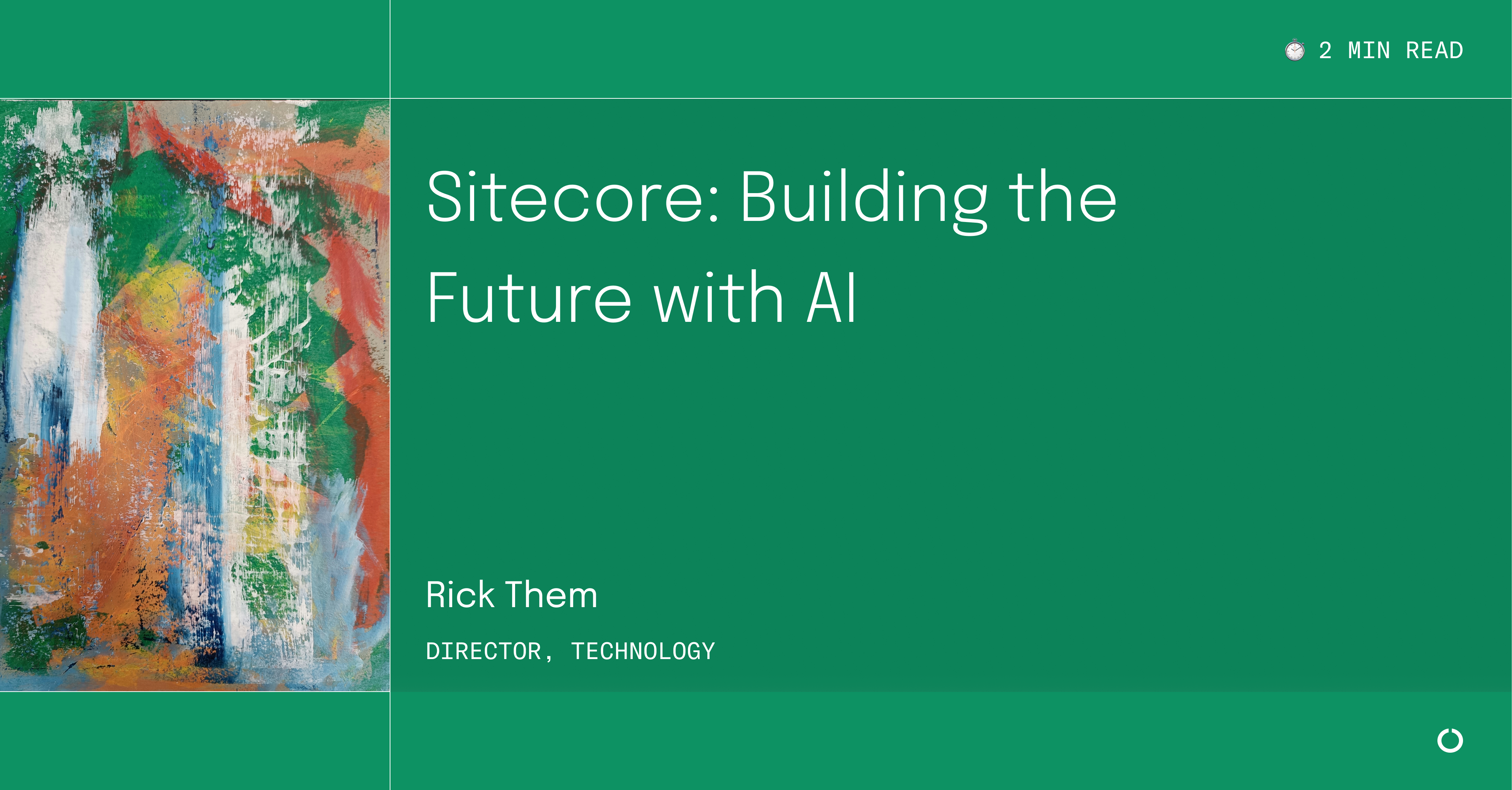 2 MIN READ

Sitecore: Building the Future with AI

Rick Them

DIRECTOR, TECHNOLOGY